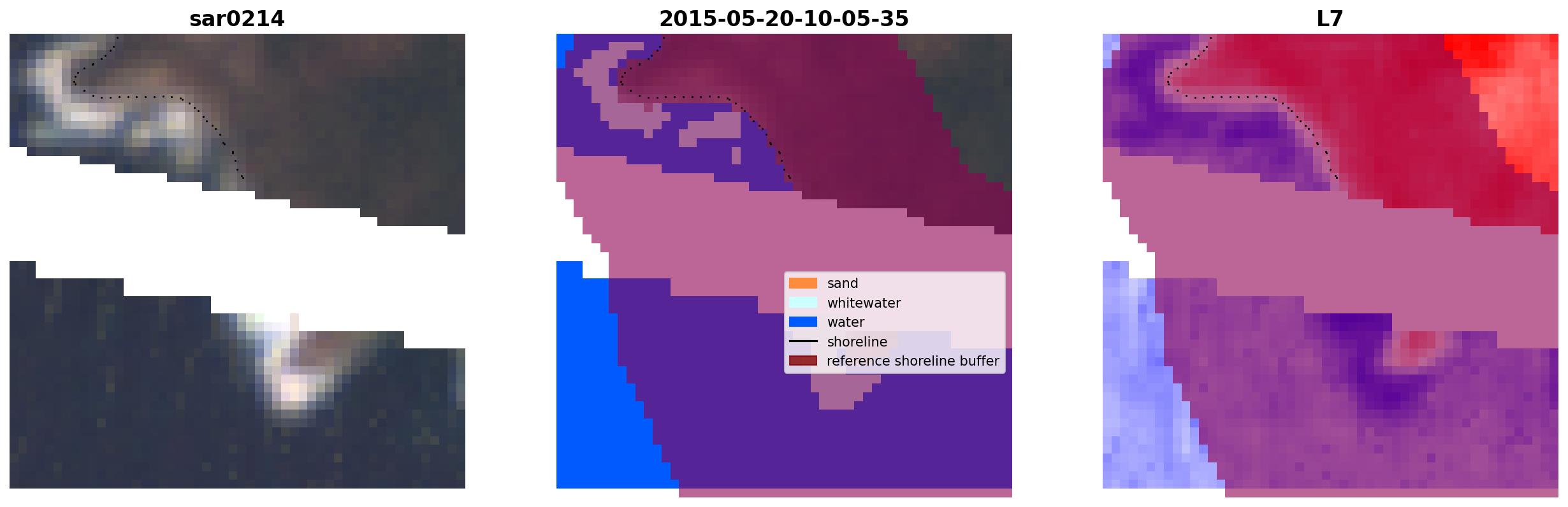 sar0214

2015-05-20-10-05-35

sand
whitewater
water
shoreline
reference shoreline buffer

L7